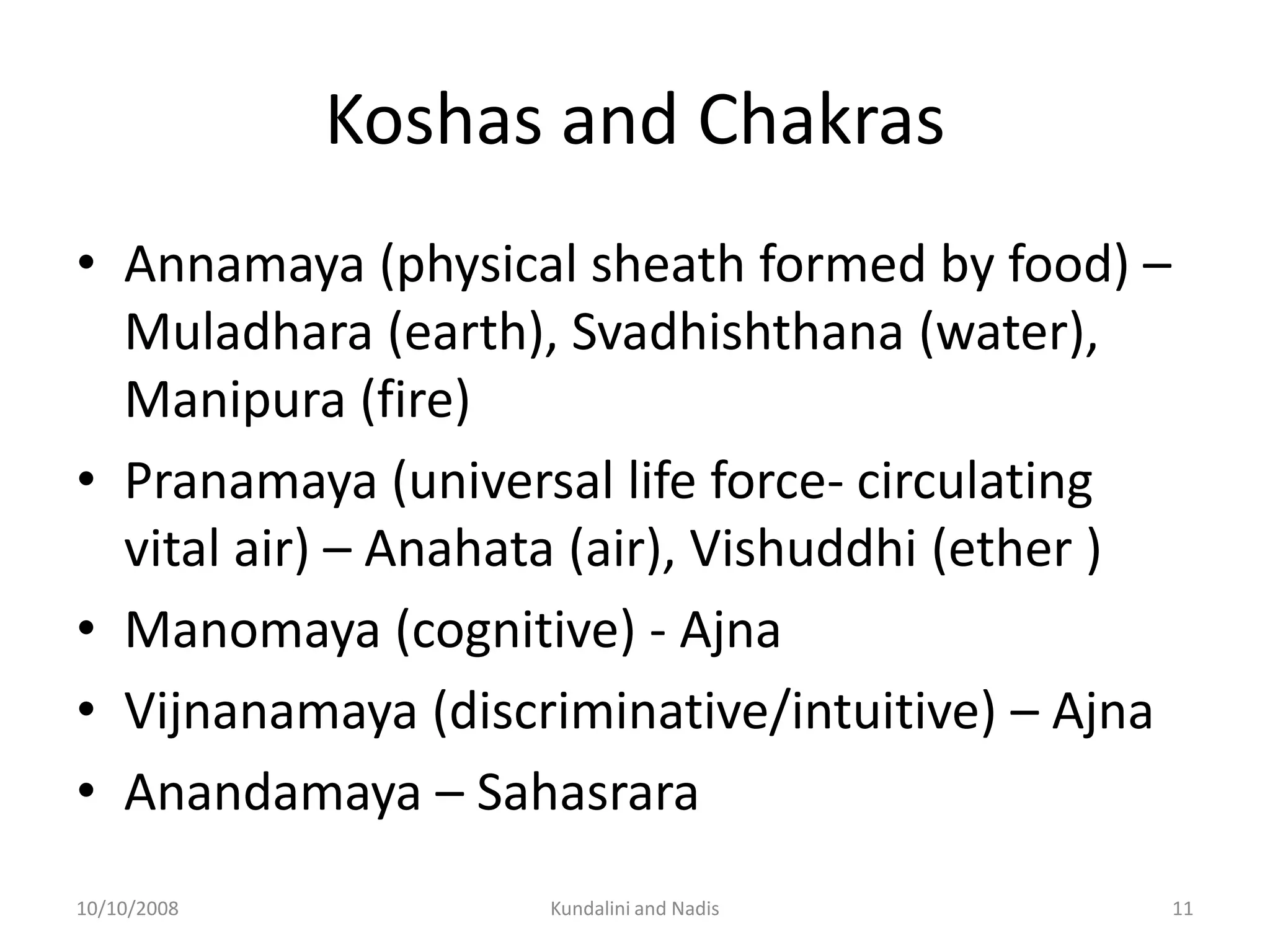 Koshas and Chakras

• Annamaya (physical sheath formed by food) – Muladhara (earth), Svadhishthana (water), Manipura (fire)
• Pranamaya (universal life force- circulating vital air) – Anahata (air), Vishuddhi (ether )
• Manomaya (cognitive) - Ajna
• Vijnanamaya (discriminative/intuitive) – Ajna
• Anandamaya – Sahasrara

10/10/2008 Kundalini and Nadis 11